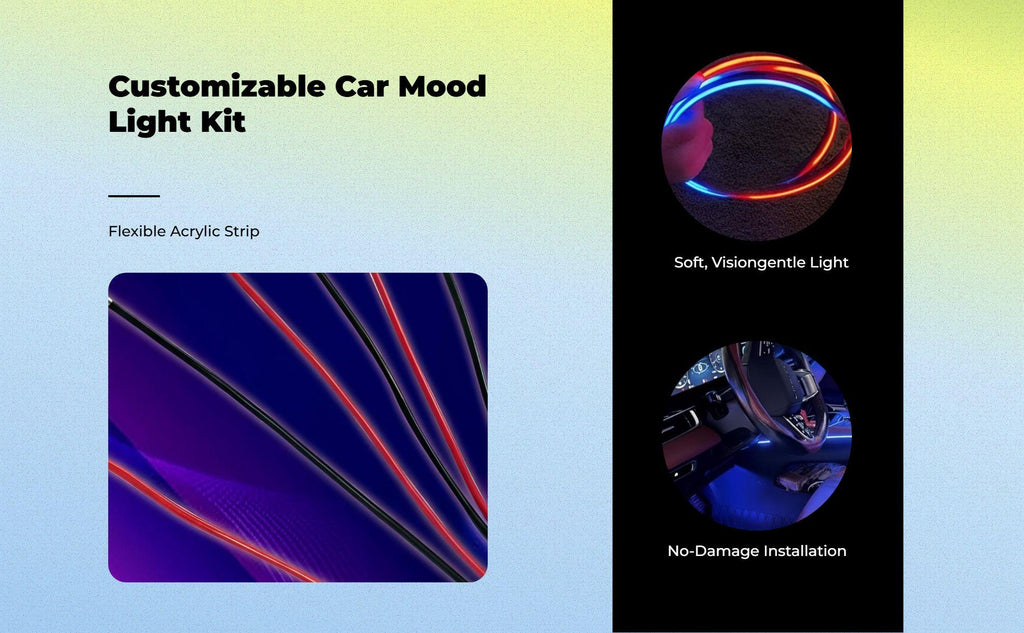 Customizable Car Mood Light Kit

Flexible Acrylic Strip

Soft, Visiongentle Light

No-Damage Installation